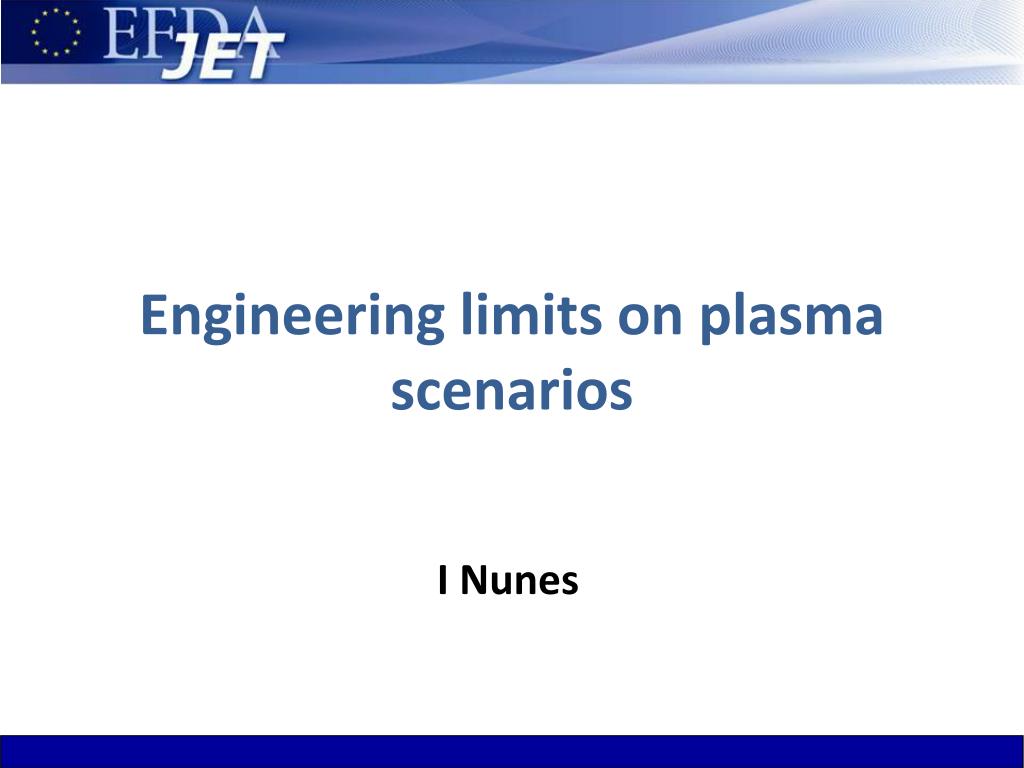 EFDA JET

Engineering limits on plasma scenarios

I Nunes